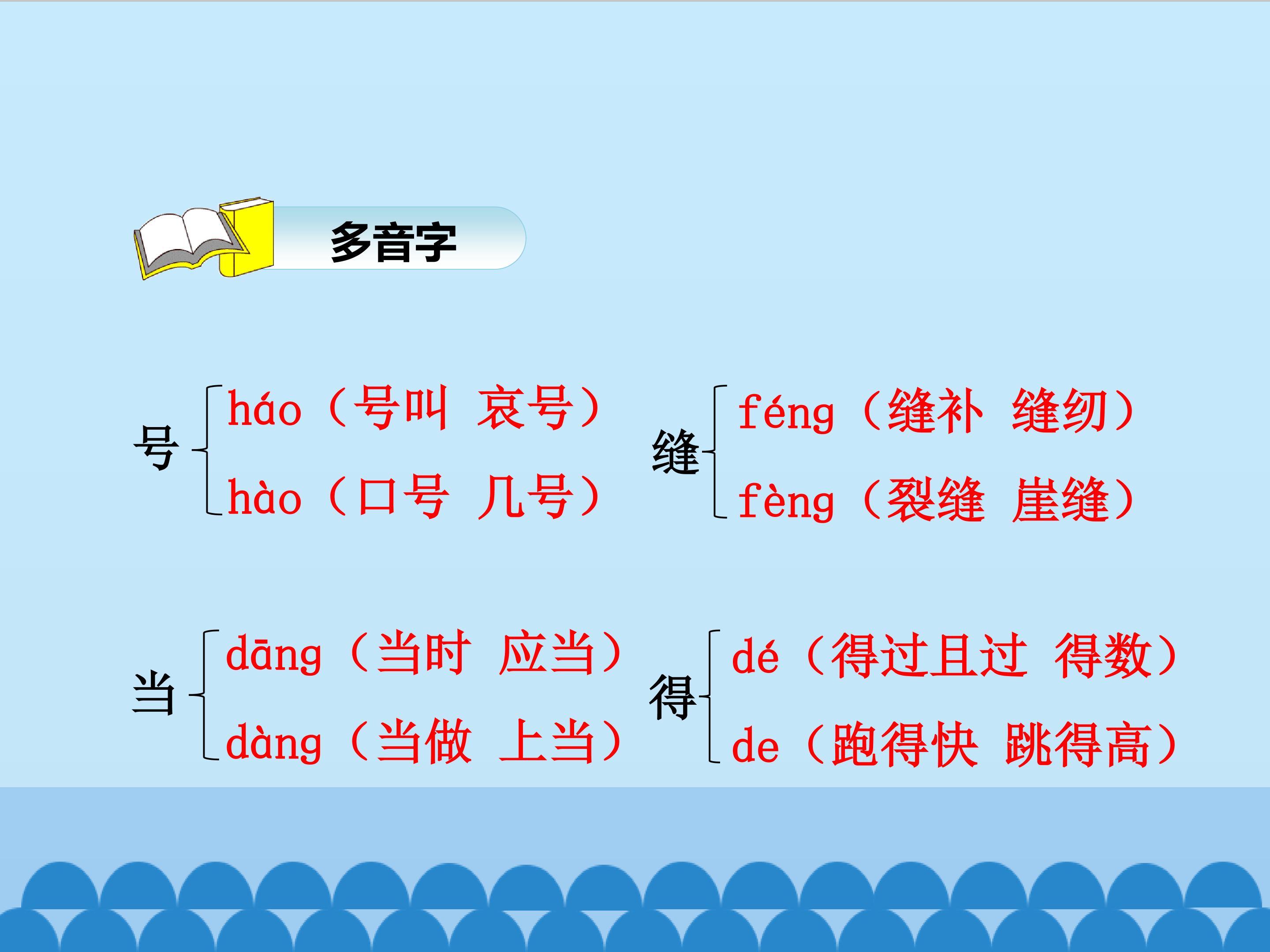 多音字

号 háo（号叫 哀号）
hào（口号 几号）

缝 féng（缝补 缝纫）
fèng（裂缝 崖缝）

当 dāng（当时 应当）
dàng（当做 上当）

得 dé（得过且过 得数）
de（跑得快 跳得高）